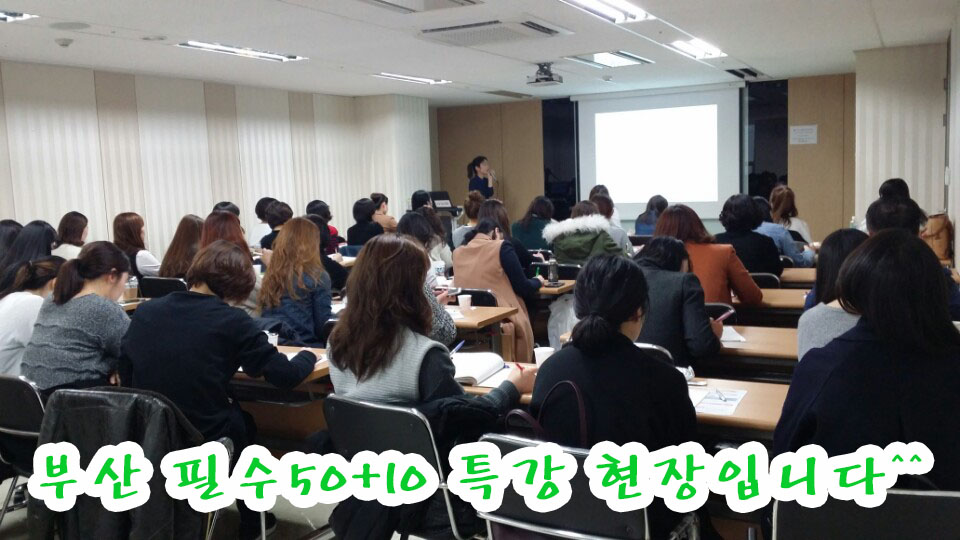 부산 필수50+10 특강 현장입니다^^